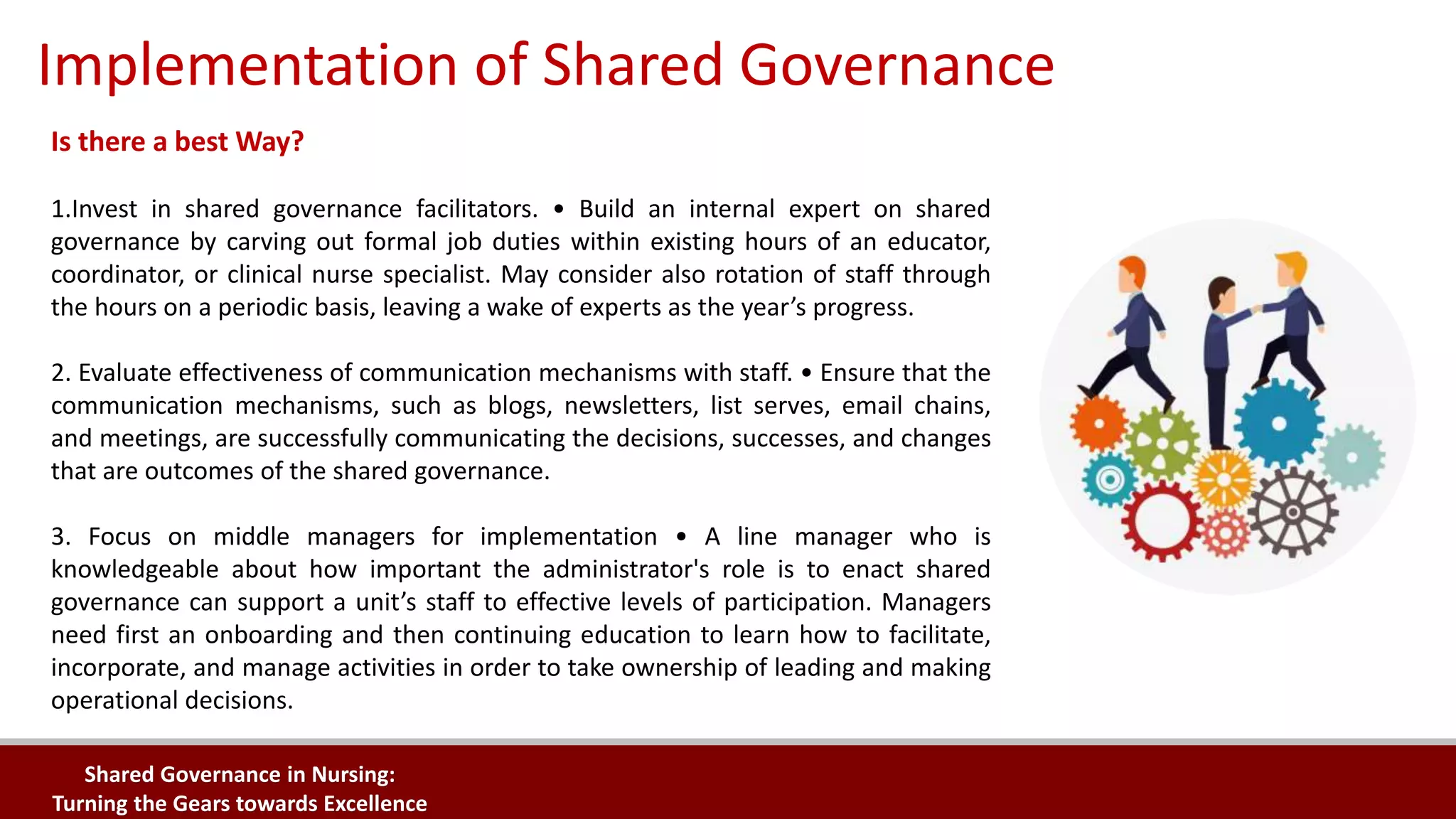 Implementation of Shared Governance

Is there a best Way?

1.Invest in shared governance facilitators. • Build an internal expert on shared governance by carving out formal job duties within existing hours of an educator, coordinator, or clinical nurse specialist. May consider also rotation of staff through the hours on a periodic basis, leaving a wake of experts as the year's progress.

2. Evaluate effectiveness of communication mechanisms with staff. • Ensure that the communication mechanisms, such as blogs, newsletters, list serves, email chains, and meetings, are successfully communicating the decisions, successes, and changes that are outcomes of the shared governance.

3. Focus on middle managers for implementation • A line manager who is knowledgeable about how important the administrator's role is to enact shared governance can support a unit's staff to effective levels of participation. Managers need first an onboarding and then continuing education to learn how to facilitate, incorporate, and manage activities in order to take ownership of leading and making operational decisions.

Shared Governance in Nursing:
Turning the Gears towards Excellence